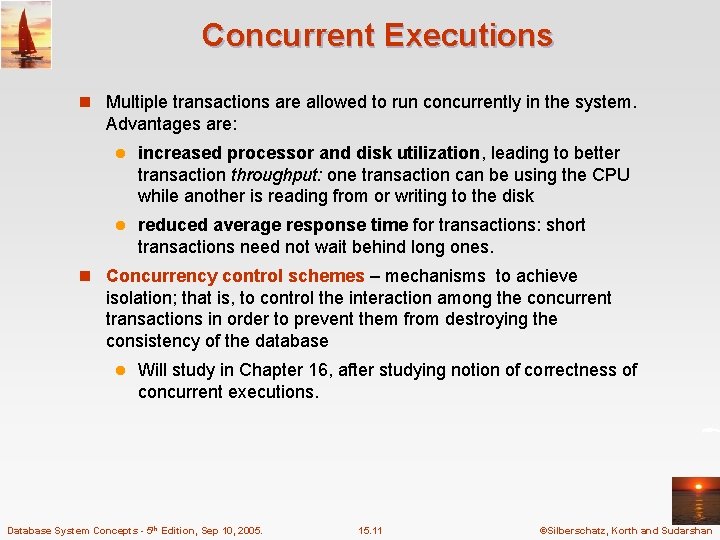 Concurrent Executions

Multiple transactions are allowed to run concurrently in the system. Advantages are:

increased processor and disk utilization, leading to better transaction throughput: one transaction can be using the CPU while another is reading from or writing to the disk

reduced average response time for transactions: short transactions need not wait behind long ones.

Concurrency control schemes – mechanisms to achieve isolation; that is, to control the interaction among the concurrent transactions in order to prevent them from destroying the consistency of the database

Will study in Chapter 16, after studying notion of correctness of concurrent executions.

Database System Concepts - 5$^{th}$ Edition, Sep 10, 2005. 15.11 ©Silberschatz, Korth and Sudarshan